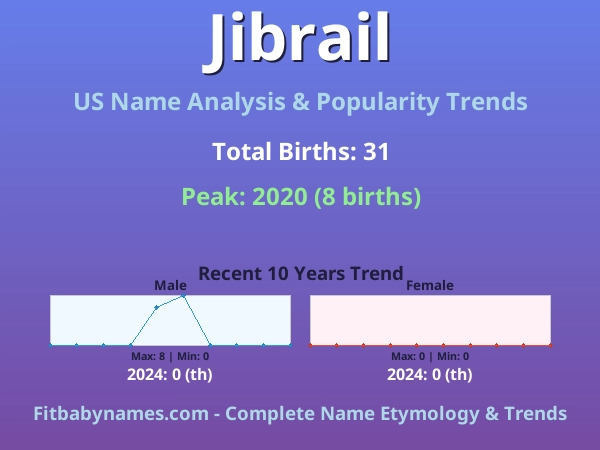 Jibrail

US Name Analysis & Popularity Trends

Total Births: 31

Peak: 2020 (8 births)

Recent 10 Years Trend

Male

Max: 8 | Min: 0

2024: 0 (th)

Female

Max: 0 | Min: 0

2024: 0 (th)

Fitbabynames.com - Complete Name Etymology & Trends